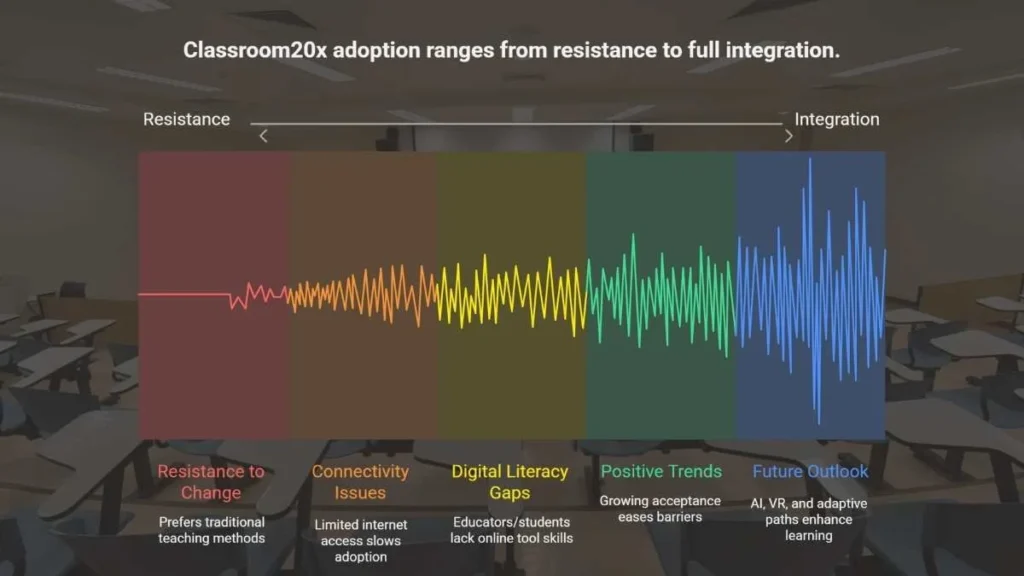 Classroom20x adoption ranges from resistance to full integration.

Resistance

Integration

Resistance to Change

Prefers traditional teaching methods

Connectivity Issues

Limited internet access slows adoption

Digital Literacy Gaps

Educators/students lack online tool skills

Positive Trends

Growing acceptance eases barriers

Future Outlook

AI, VR, and adaptive paths enhance learning